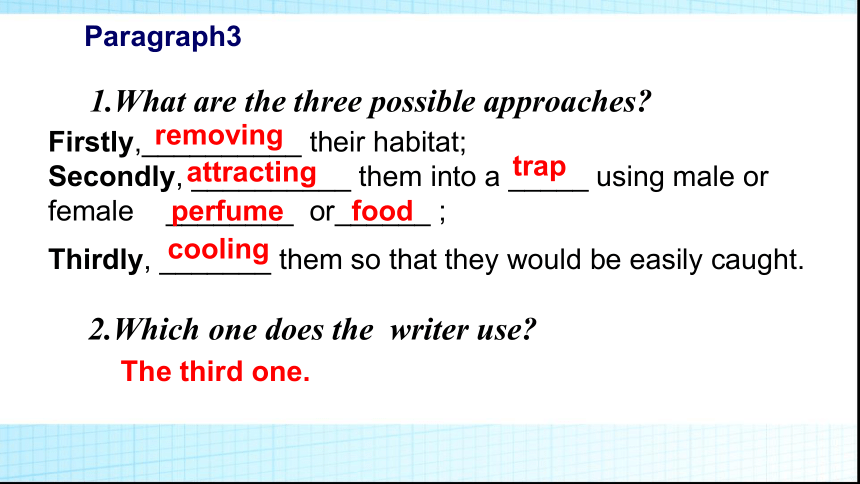 Paragraph3

1.What are the three possible approaches?

Firstly, removing their habitat;
Secondly, attracting them into a trap using male or female perfume or food ;
Thirdly, cooling them so that they would be easily caught.

2.Which one does the writer use?

The third one.